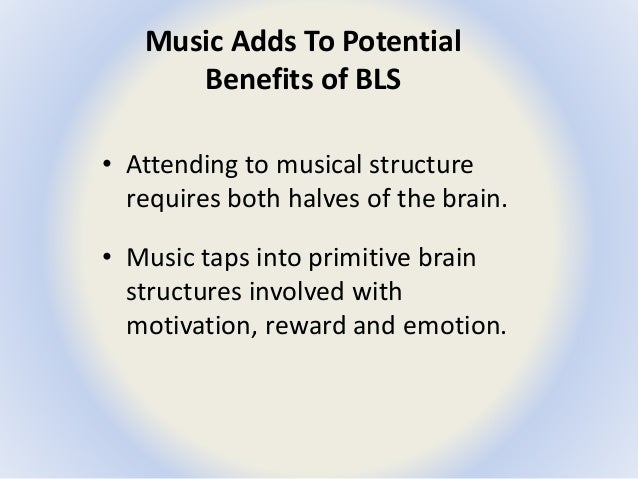 Music Adds To Potential Benefits of BLS

• Attending to musical structure requires both halves of the brain.

• Music taps into primitive brain structures involved with motivation, reward and emotion.